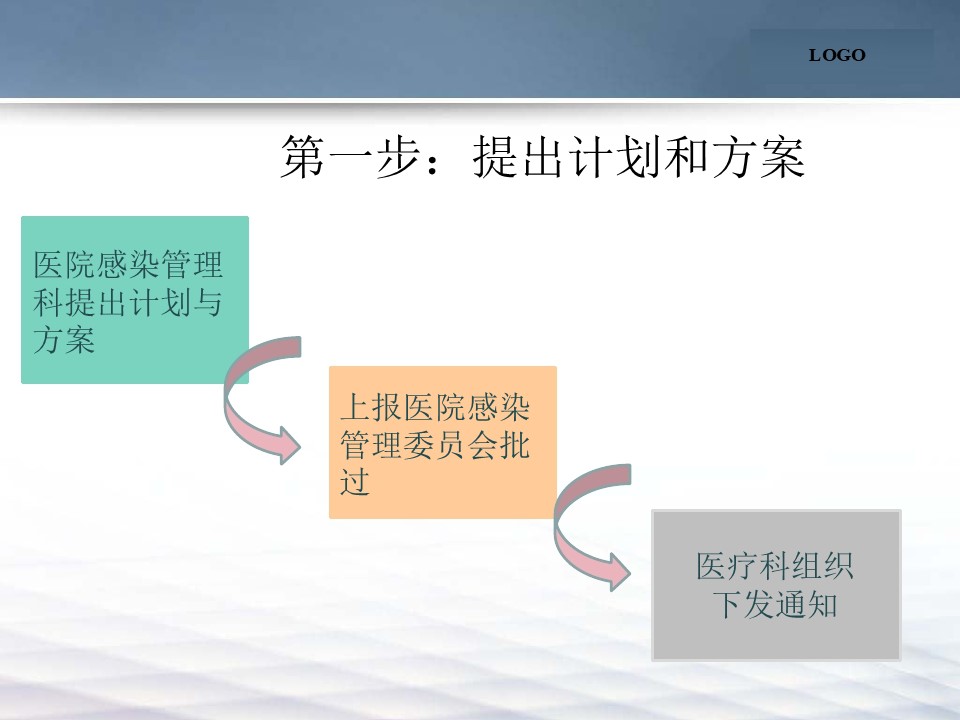 LOGO

第一步：提出计划和方案

医院感染管理科提出计划与方案

上报医院感染管理委员会批过

医疗科组织下发通知